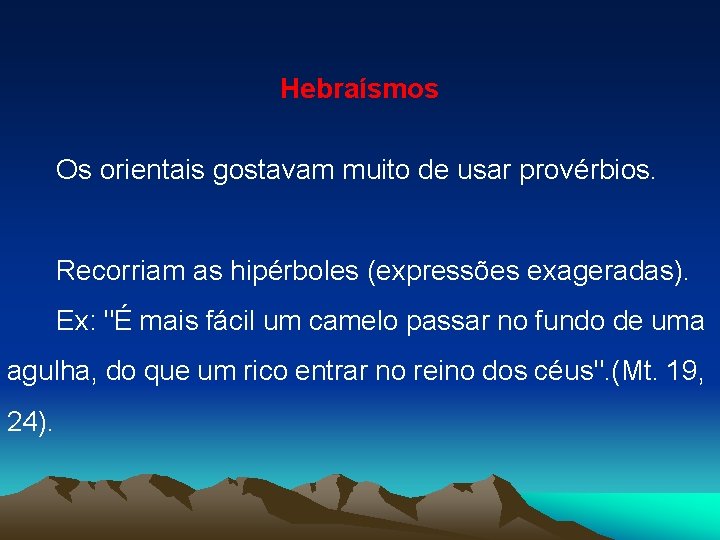 Hebraísmos

Os orientais gostavam muito de usar provérbios.

Recorriam as hipérboles (expressões exageradas).

Ex: "É mais fácil um camelo passar no fundo de uma agulha, do que um rico entrar no reino dos céus".(Mt. 19, 24).